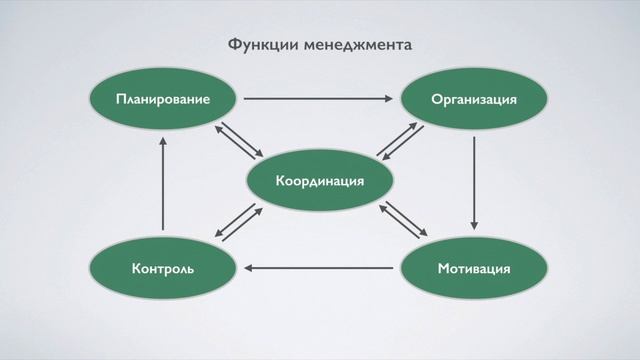 Функции менеджмента

Планирование

Организация

Координация

Контроль

Мотивация